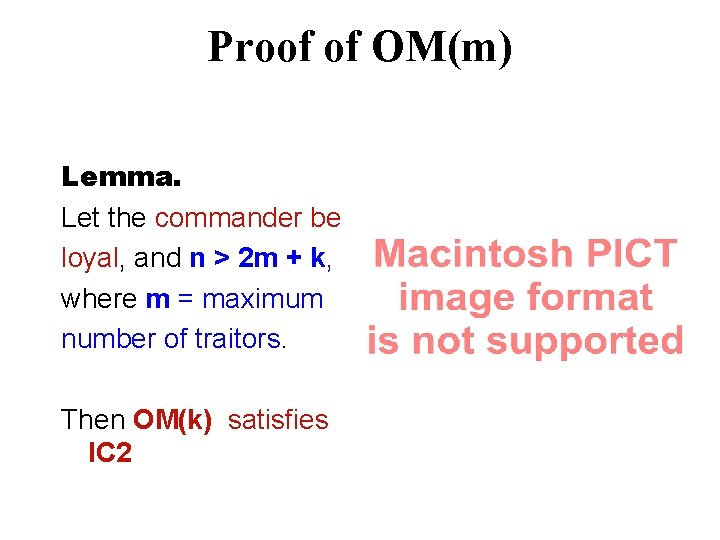 Proof of OM(m)

Lemma.
Let the commander be loyal, and n > 2m + k, where m = maximum number of traitors.

Then OM(k) satisfies IC2

Macintosh PICT image format is not supported